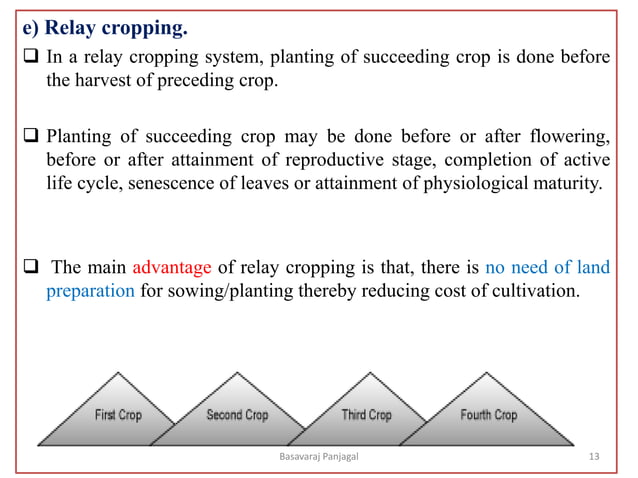 e) Relay cropping.

❑ In a relay cropping system, planting of succeeding crop is done before the harvest of preceding crop.

❑ Planting of succeeding crop may be done before or after flowering, before or after attainment of reproductive stage, completion of active life cycle, senescence of leaves or attainment of physiological maturity.

❑ The main advantage of relay cropping is that, there is no need of land preparation for sowing/planting thereby reducing cost of cultivation.

First Crop
Second Crop
Third Crop
Fourth Crop

Basavaraj Panjagal

13